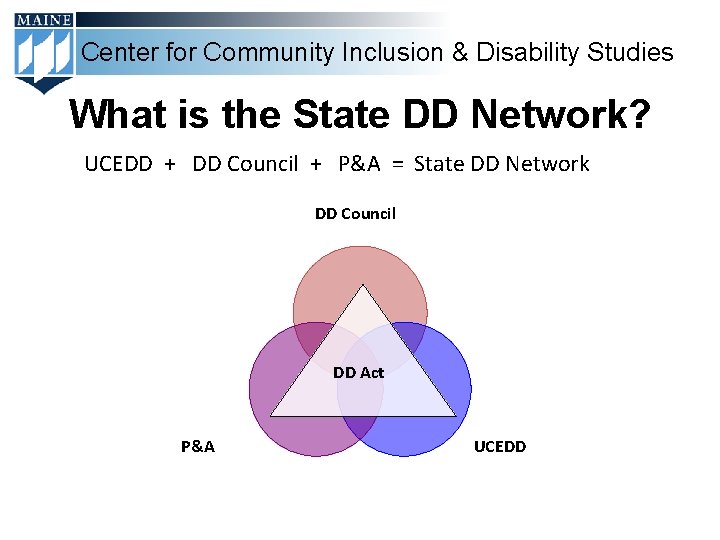 MAINE

Center for Community Inclusion & Disability Studies

What is the State DD Network?

UCEDD + DD Council + P&A = State DD Network

DD Council

DD Act

P&A

UCEDD